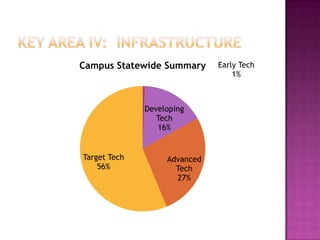 KEY AREA IV: INFRASTRUCTURE

Campus Statewide Summary

Early Tech 1%

Developing Tech 16%

Advanced Tech 27%

Target Tech 56%